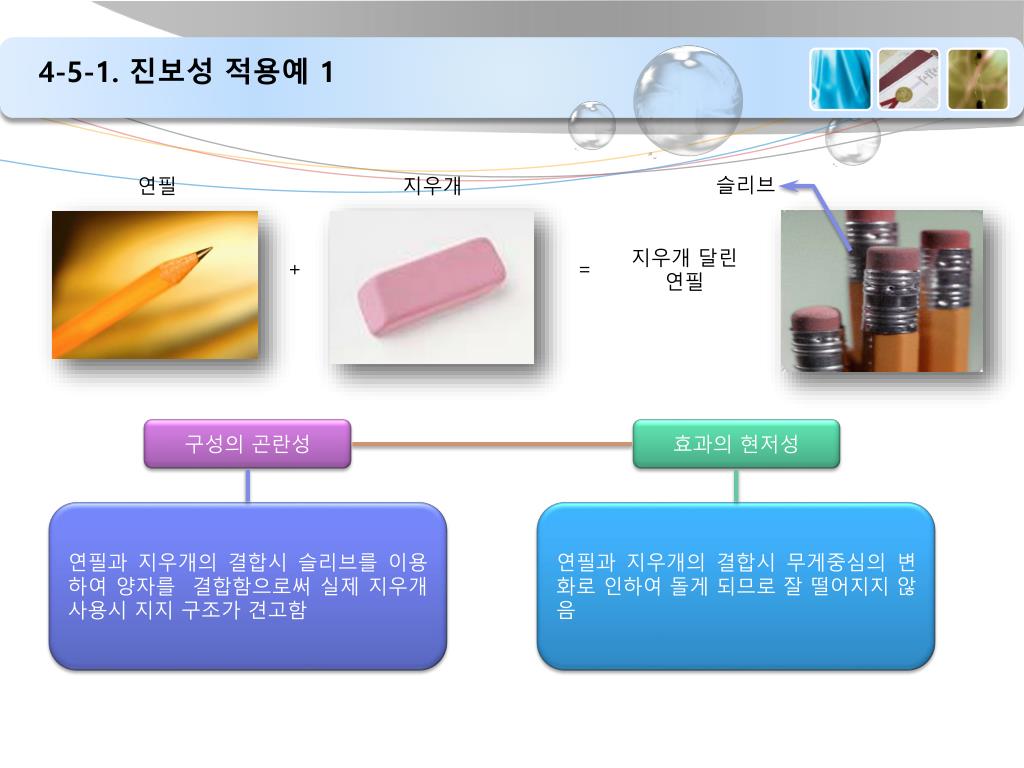 4-5-1. 진보성 적용예 1

연필

지우개

슬리브

+

=

지우개 달린 연필

구성의 곤란성

효과의 현저성

연필과 지우개의 결합시 슬리브를 이용하여 양자를 결합함으로써 실제 지우개 사용시 지지 구조가 견고함

연필과 지우개의 결합시 무게중심의 변화로 인하여 돌게 되므로 잘 떨어지지 않음